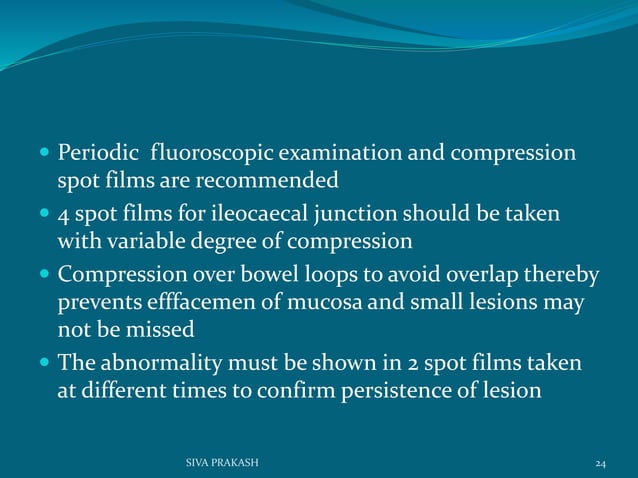 - Periodic fluoroscopic examination and compression spot films are recommended
- 4 spot films for ileocaecal junction should be taken with variable degree of compression
- Compression over bowel loops to avoid overlap thereby prevents efffacemen of mucosa and small lesions may not be missed
- The abnormality must be shown in 2 spot films taken at different times to confirm persistence of lesion

SIVA PRAKASH

24